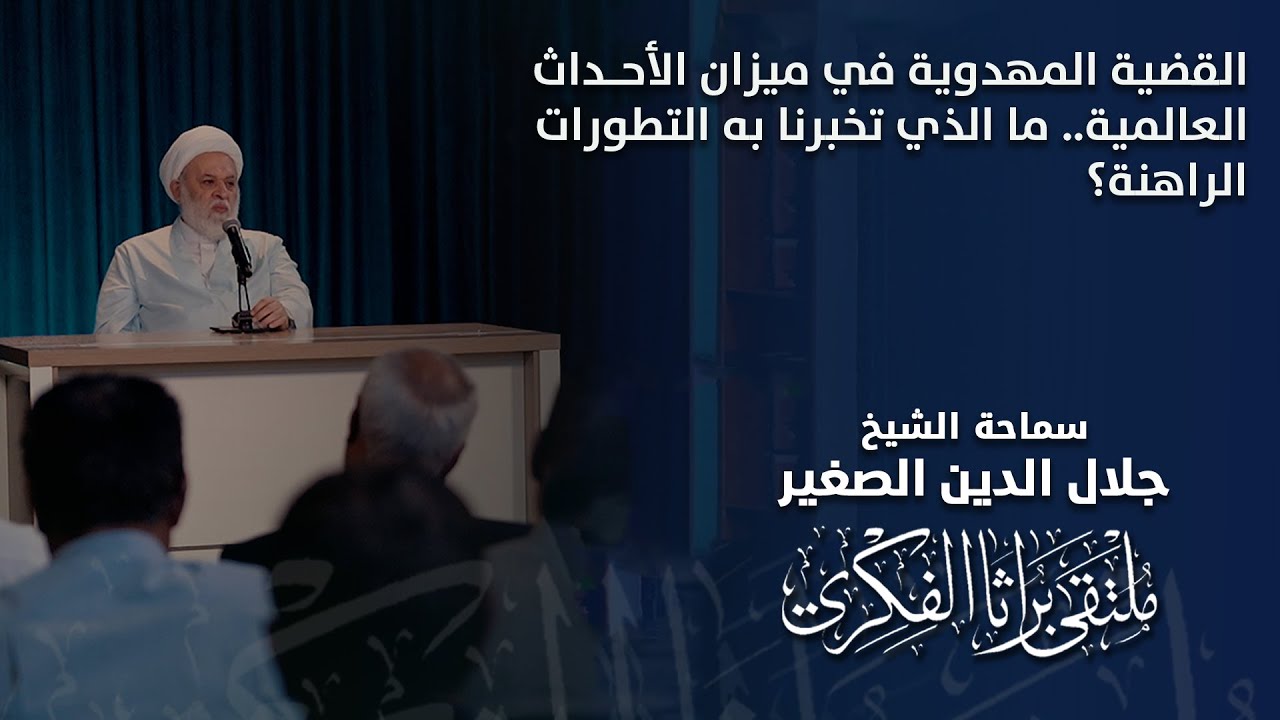 القضية المهدوية في ميزان الأحداث العالمية.. ما الذي تخبرنا به التطورات الراهنة؟

سماحة الشيخ
جلال الدين الصغير

ملتقى براثا الفكري